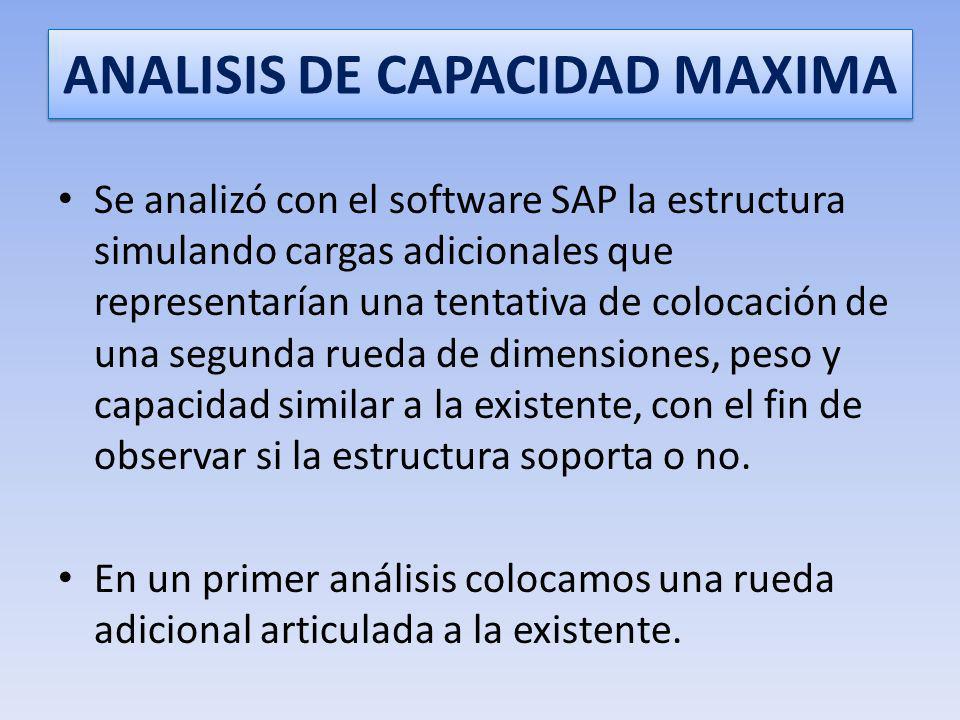 ANALISIS DE CAPACIDAD MAXIMA

• Se analizó con el software SAP la estructura simulando cargas adicionales que representarían una tentativa de colocación de una segunda rueda de dimensiones, peso y capacidad similar a la existente, con el fin de observar si la estructura soporta o no.

• En un primer análisis colocamos una rueda adicional articulada a la existente.